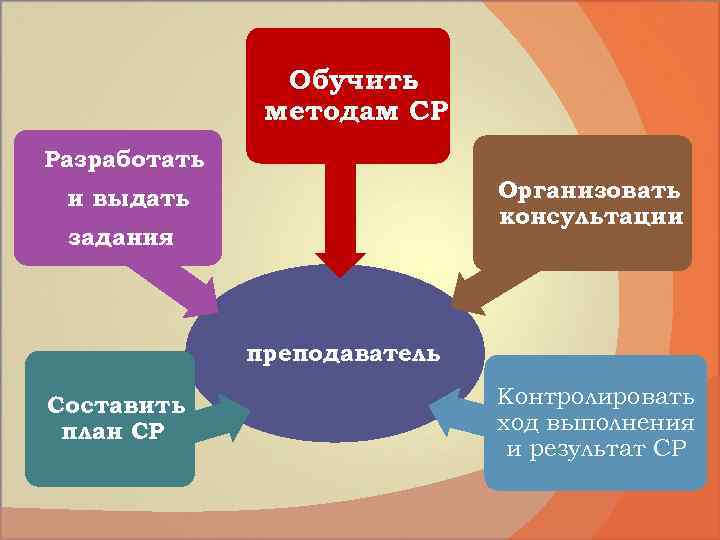 Обучить методам СР

Разработать и выдать задания

Организовать консультации

преподаватель

Составить план СР

Контролировать ход выполнения и результат СР